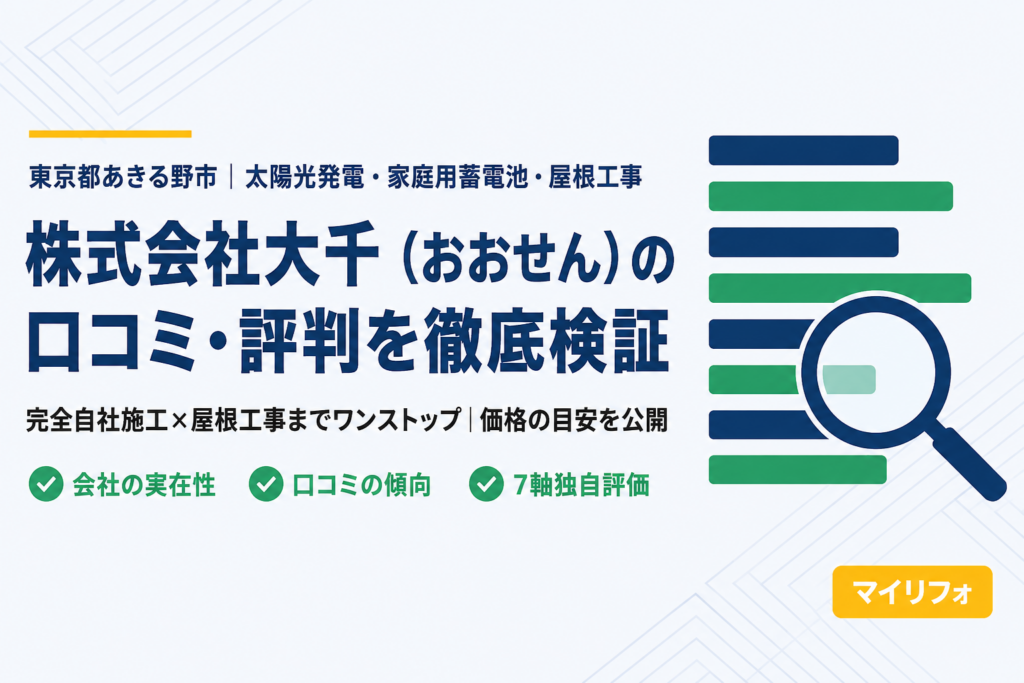 東京都あきる野市｜太陽光発電・家庭用蓄電池・屋根工事

株式会社大千（おおせん）の口コミ・評判を徹底検証

完全自社施工×屋根工事までワンストップ｜価格の目安を公開

会社の実在性　口コミの傾向　7軸独自評価

マイリフォ